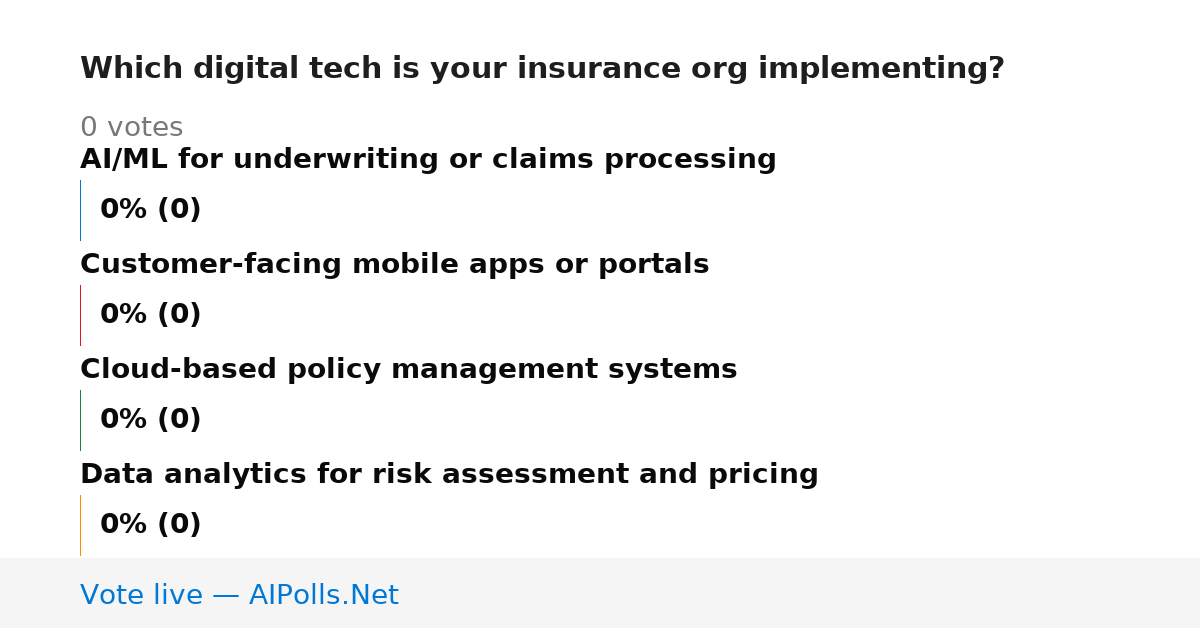 Which digital tech is your insurance org implementing?

0 votes

AI/ML for underwriting or claims processing

0% (0)

Customer-facing mobile apps or portals

0% (0)

Cloud-based policy management systems

0% (0)

Data analytics for risk assessment and pricing

0% (0)

Vote live — AIPolls.Net